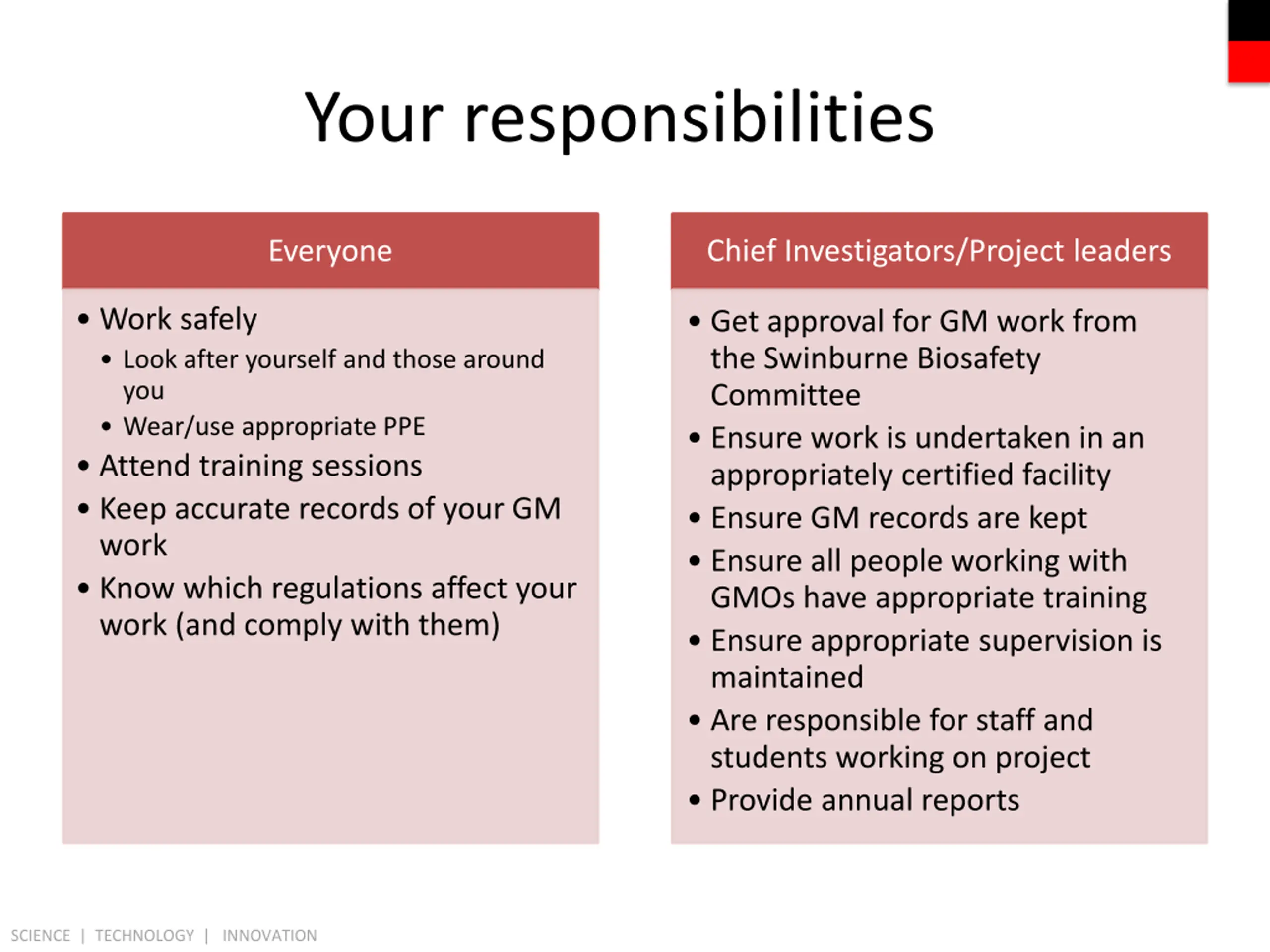 Your responsibilities

Everyone

• Work safely
  • Look after yourself and those around you
  • Wear/use appropriate PPE
• Attend training sessions
• Keep accurate records of your GM work
• Know which regulations affect your work (and comply with them)

Chief Investigators/Project leaders

• Get approval for GM work from the Swinburne Biosafety Committee
• Ensure work is undertaken in an appropriately certified facility
• Ensure GM records are kept
• Ensure all people working with GMOs have appropriate training
• Ensure appropriate supervision is maintained
• Are responsible for staff and students working on project
• Provide annual reports

SCIENCE | TECHNOLOGY | INNOVATION